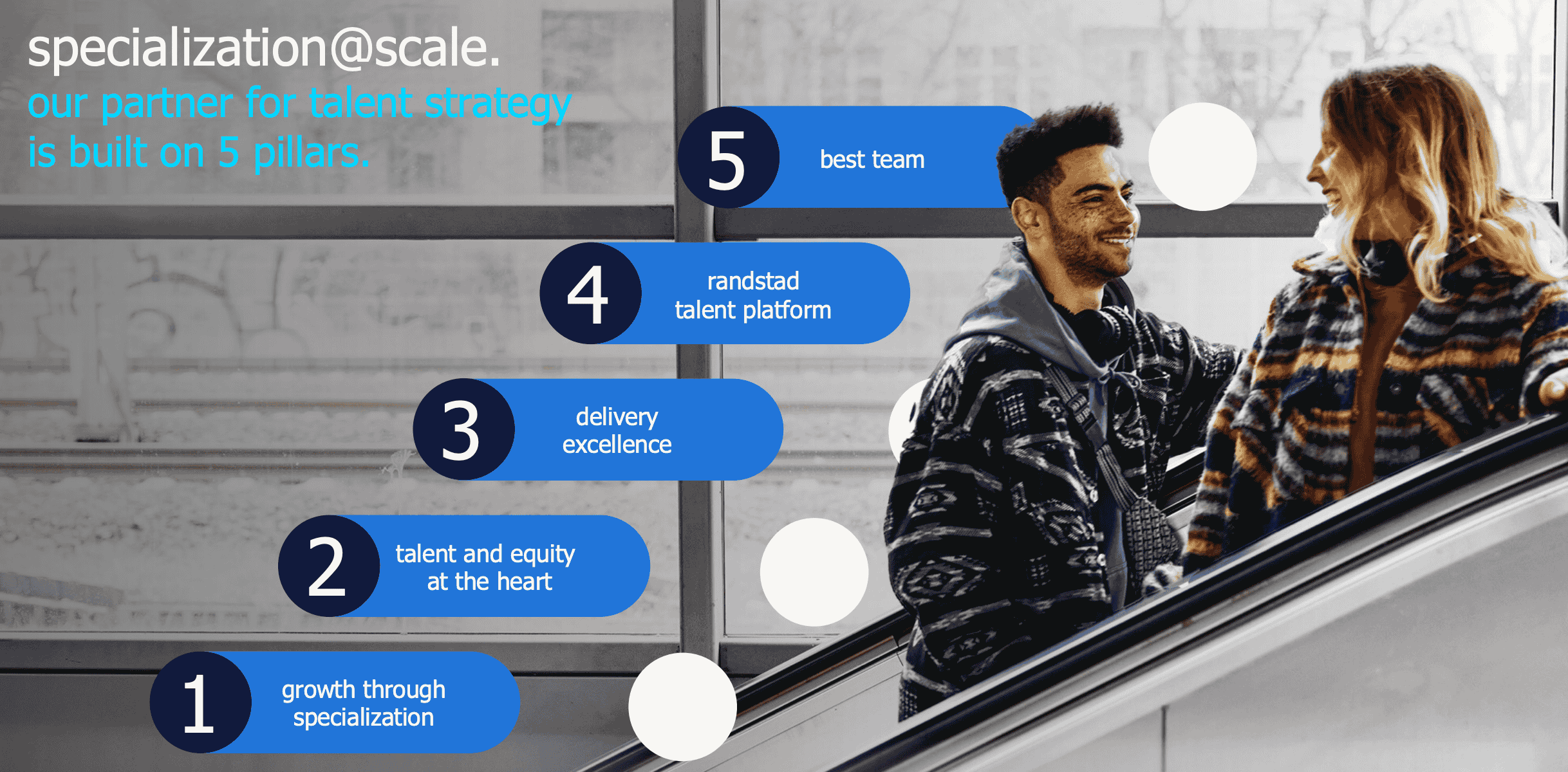 specialization@scale.
our partner for talent strategy is built on 5 pillars.

5 best team

4 randstad talent platform

3 delivery excellence

2 talent and equity at the heart

1 growth through specialization